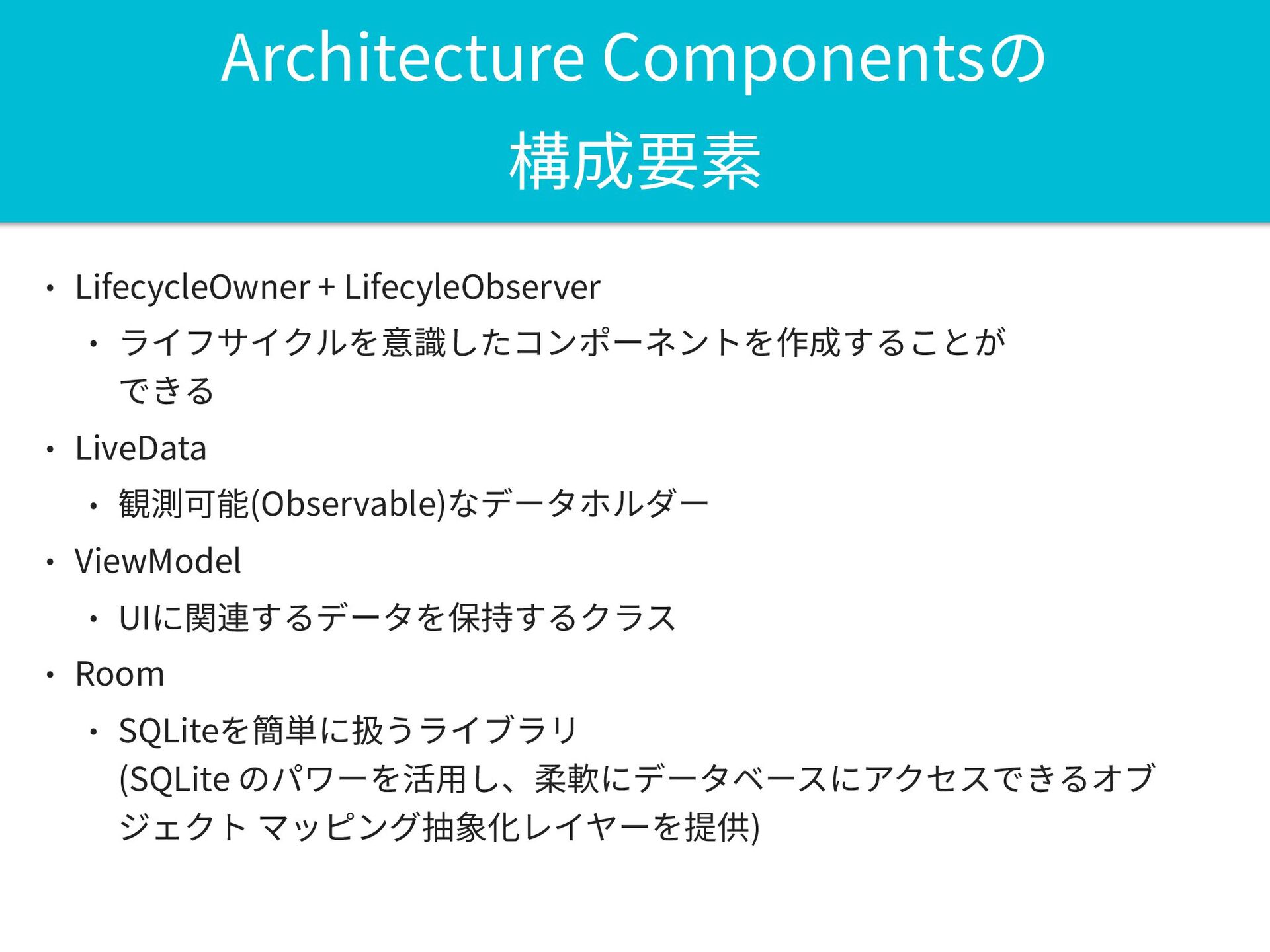 Architecture Componentsの構成要素

• LifecycleOwner + LifecyleObserver
  • ライフサイクルを意識したコンポーネントを作成することができる
• LiveData
  • 観測可能(Observable)なデータホルダー
• ViewModel
  • UIに関連するデータを保持するクラス
• Room
  • SQLiteを簡単に扱うライブラリ
(SQLite のパワーを活用し、柔軟にデータベースにアクセスできるオブジェクト マッピング抽象化レイヤーを提供)